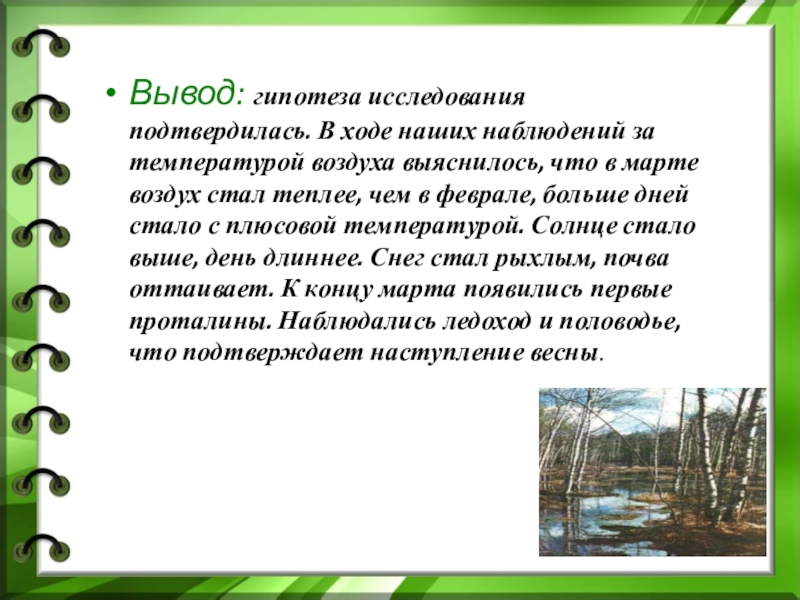 • Вывод: гипотеза исследования подтвердилась. В ходе наших наблюдений за температурой воздуха выяснилось, что в марте воздух стал теплее, чем в феврале, больше дней стало с плюсовой температурой. Солнце стало выше, день длиннее. Снег стал рыхлым, почва оттаивает. К концу марта появились первые проталины. Наблюдались ледоход и половодье, что подтверждает наступление весны.